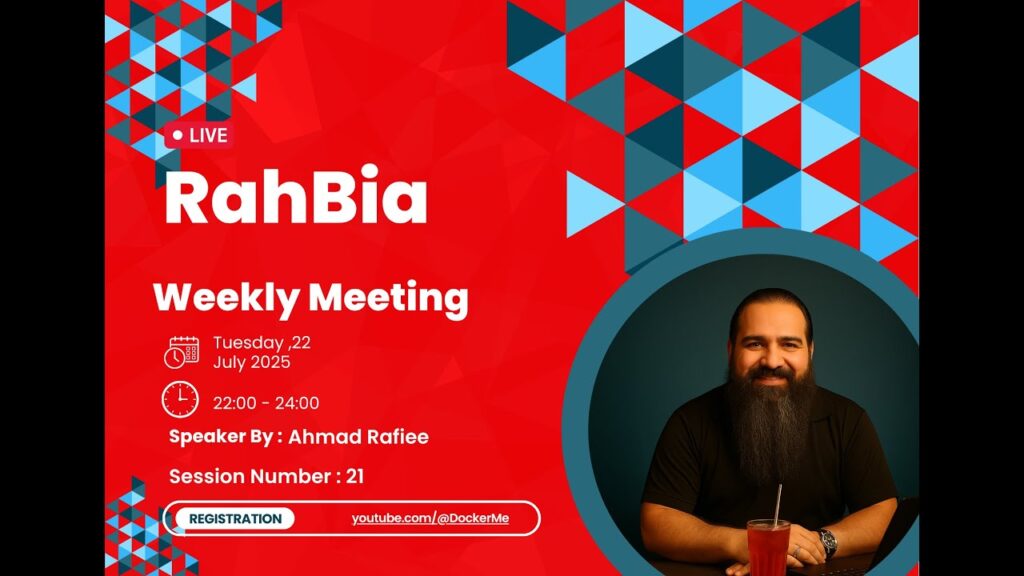 LIVE

RahBia

Weekly Meeting

Tuesday ,22
July 2025

22:00 - 24:00

Speaker By : Ahmad Rafiee

Session Number : 21

REGISTRATION youtube.com/@DockerMe